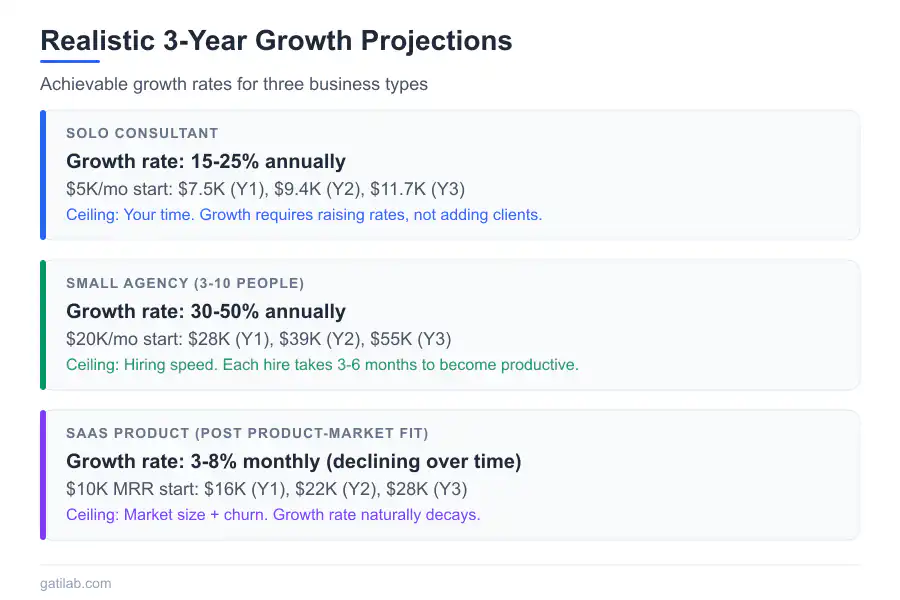 Realistic 3-Year Growth Projections

Achievable growth rates for three business types

SOLO CONSULTANT

Growth rate: 15-25% annually

\$5K/mo start: \$7.5K (Y1), \$9.4K (Y2), \$11.7K (Y3)

Ceiling: Your time. Growth requires raising rates, not adding clients.

SMALL AGENCY (3-10 PEOPLE)

Growth rate: 30-50% annually

\$20K/mo start: \$28K (Y1), \$39K (Y2), \$55K (Y3)

Ceiling: Hiring speed. Each hire takes 3-6 months to become productive.

SAAS PRODUCT (POST PRODUCT-MARKET FIT)

Growth rate: 3-8% monthly (declining over time)

\$10K MRR start: \$16K (Y1), \$22K (Y2), \$28K (Y3)

Ceiling: Market size + churn. Growth rate naturally decays.

gatilab.com